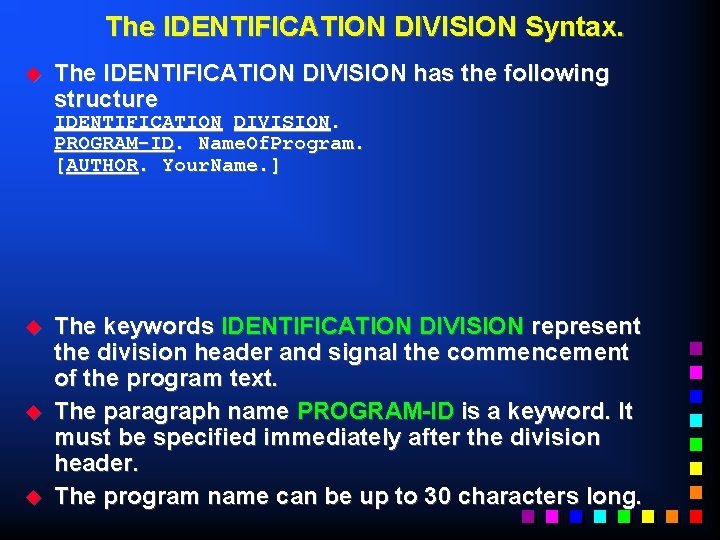 The IDENTIFICATION DIVISION Syntax.

The IDENTIFICATION DIVISION has the following structure
IDENTIFICATION DIVISION.
PROGRAM-ID. NameOfProgram.
[AUTHOR. YourName.]

The keywords IDENTIFICATION DIVISION represent the division header and signal the commencement of the program text.

The paragraph name PROGRAM-ID is a keyword. It must be specified immediately after the division header.

The program name can be up to 30 characters long.